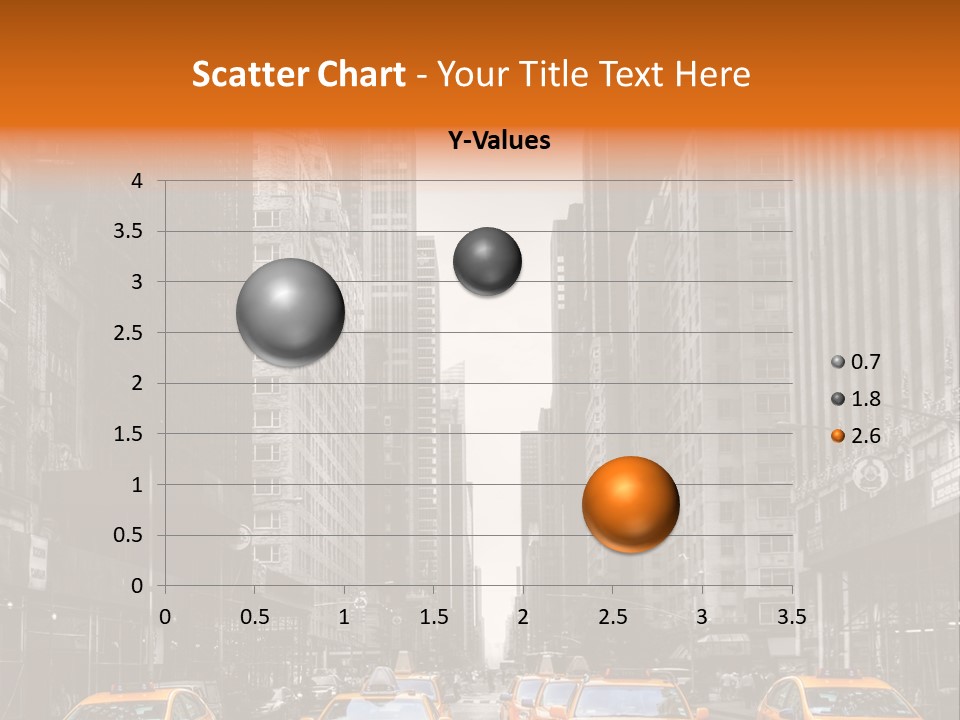 Scatter Chart - Your Title Text Here

Y-Values

4
3.5
3
2.5
2
1.5
1
0.5
0

0 0.5 1 1.5 2 2.5 3 3.5

0.7
1.8
2.6